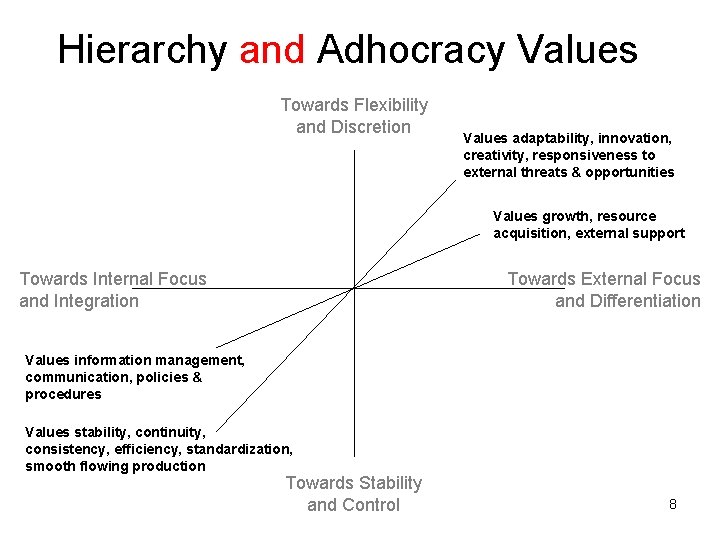 Hierarchy and Adhocracy Values

Towards Flexibility and Discretion

Values adaptability, innovation, creativity, responsiveness to external threats & opportunities

Values growth, resource acquisition, external support

Towards Internal Focus and Integration

Towards External Focus and Differentiation

Values information management, communication, policies & procedures

Values stability, continuity, consistency, efficiency, standardization, smooth flowing production

Towards Stability and Control

8